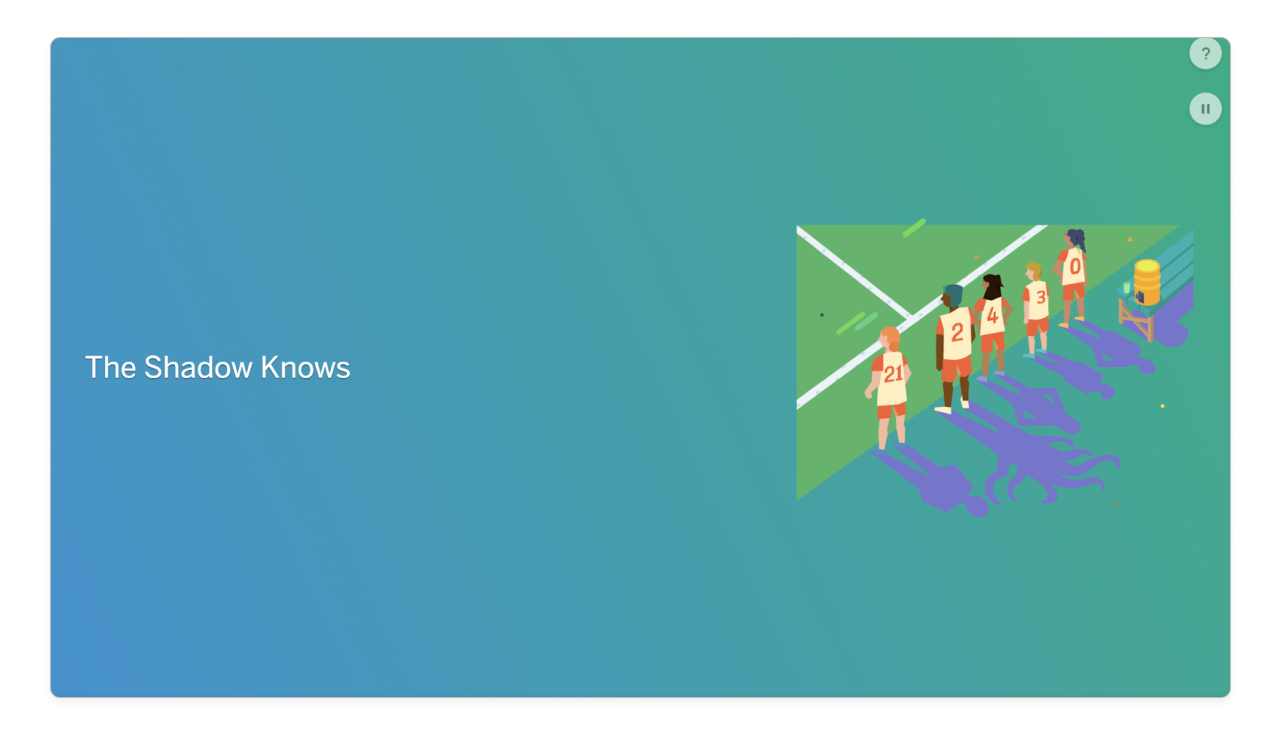 ?

The Shadow Knows

21

2

4

3

0